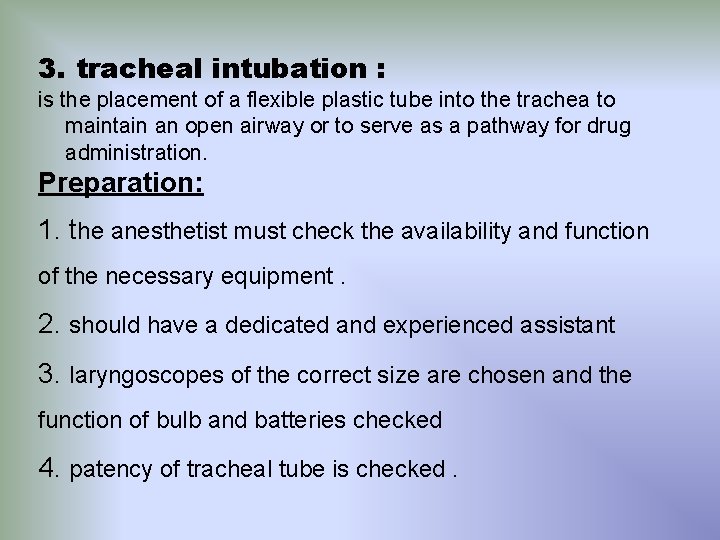 3. tracheal intubation :
is the placement of a flexible plastic tube into the trachea to maintain an open airway or to serve as a pathway for drug administration.

Preparation:

1. the anesthetist must check the availability and function of the necessary equipment .

2. should have a dedicated and experienced assistant

3. laryngoscopes of the correct size are chosen and the function of bulb and batteries checked

4. patency of tracheal tube is checked .